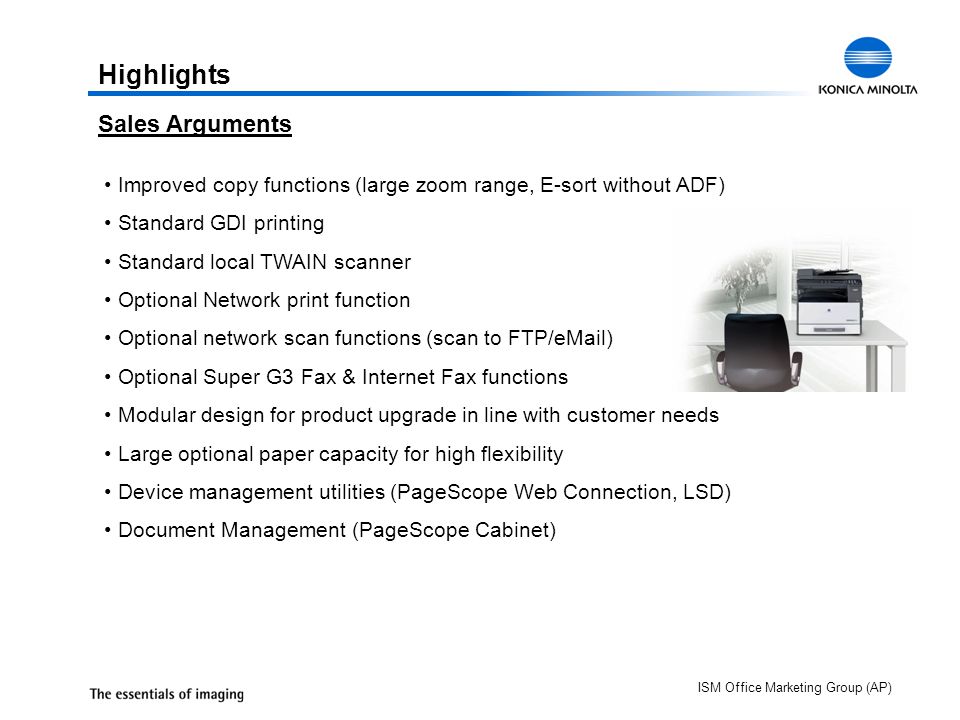 Highlights

KONICA MINOLTA

Sales Arguments

• Improved copy functions (large zoom range, E-sort without ADF)
• Standard GDI printing
• Standard local TWAIN scanner
• Optional Network print function
• Optional network scan functions (scan to FTP/eMail)
• Optional Super G3 Fax & Internet Fax functions
• Modular design for product upgrade in line with customer needs
• Large optional paper capacity for high flexibility
• Device management utilities (PageScope Web Connection, LSD)
• Document Management (PageScope Cabinet)

The essentials of imaging

ISM Office Marketing Group (AP)